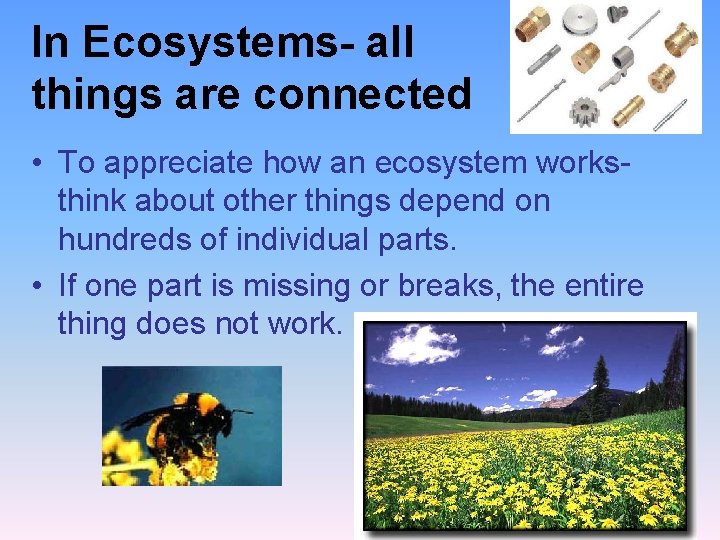 In Ecosystems- all things are connected

• To appreciate how an ecosystem works- think about other things depend on hundreds of individual parts.
• If one part is missing or breaks, the entire thing does not work.